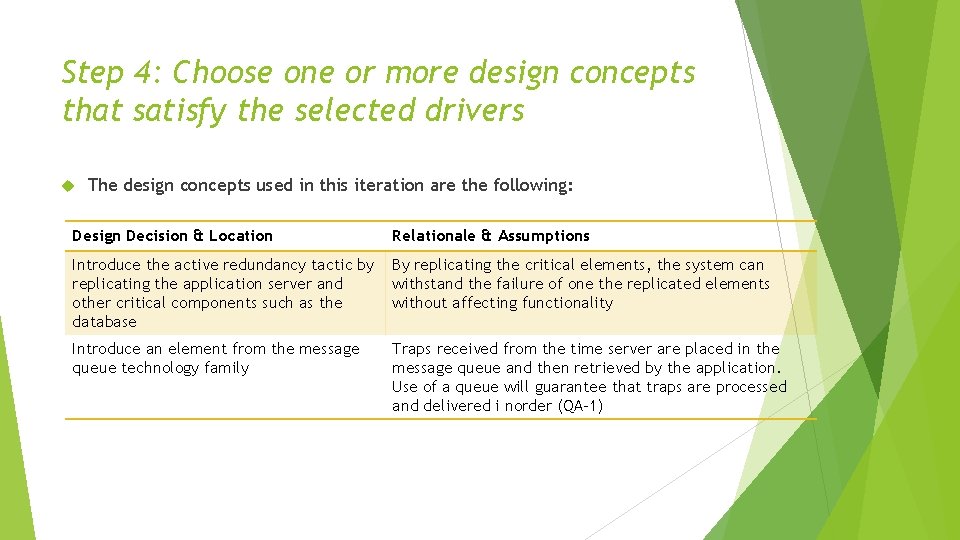 Step 4: Choose one or more design concepts that satisfy the selected drivers

The design concepts used in this iteration are the following:

| Design Decision & Location | Relationale & Assumptions |
|---|---|
| Introduce the active redundancy tactic by replicating the application server and other critical components such as the database | By replicating the critical elements, the system can withstand the failure of one the replicated elements without affecting functionality |
| Introduce an element from the message queue technology family | Traps received from the time server are placed in the message queue and then retrieved by the application. Use of a queue will guarantee that traps are processed and delivered i norder (QA-1) |